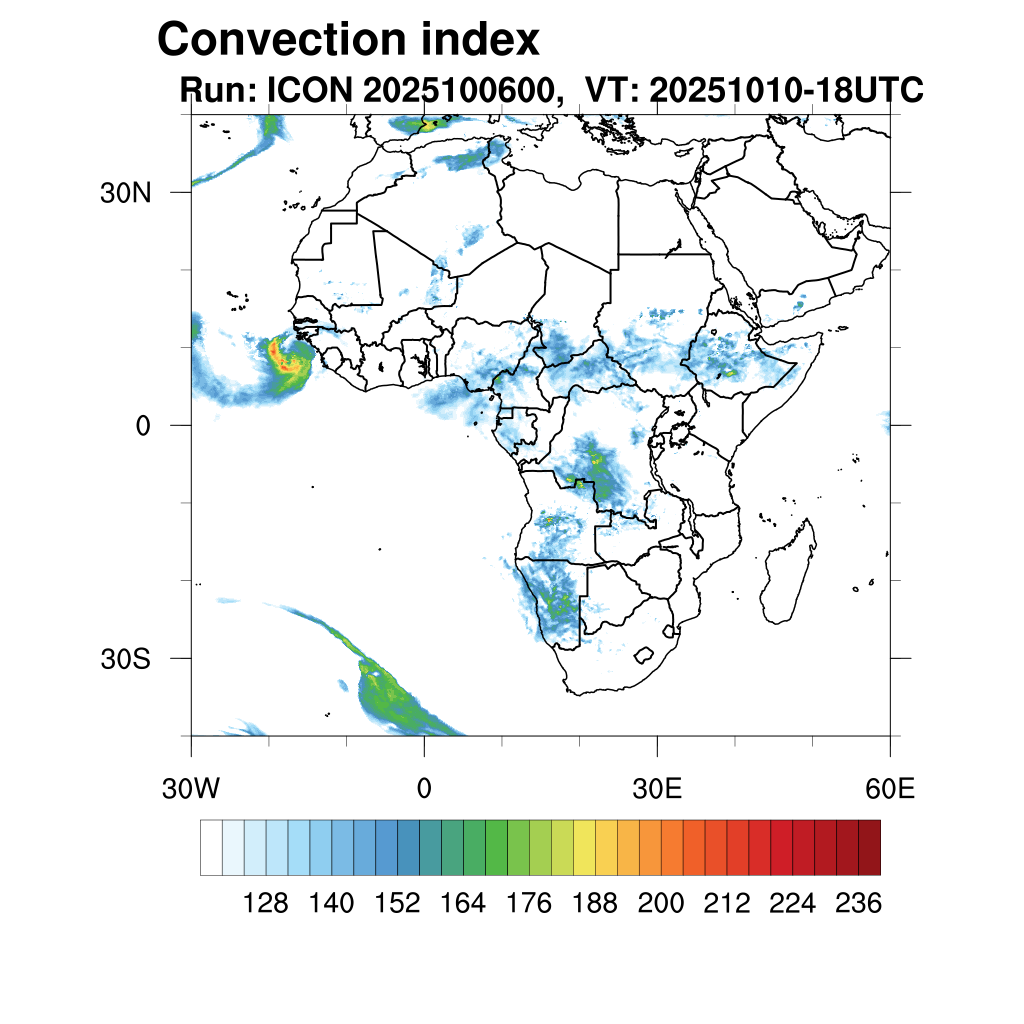 Convection index
Run: ICON 2025100600, VT: 20251010-18UTC

30N
0
30S

30W 0 30E 60E

128 140 152 164 176 188 200 212 224 236